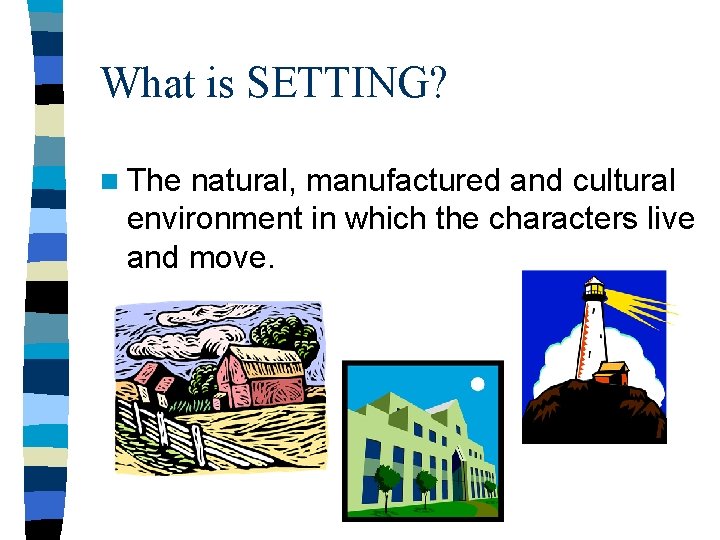 What is SETTING?

The natural, manufactured and cultural environment in which the characters live and move.